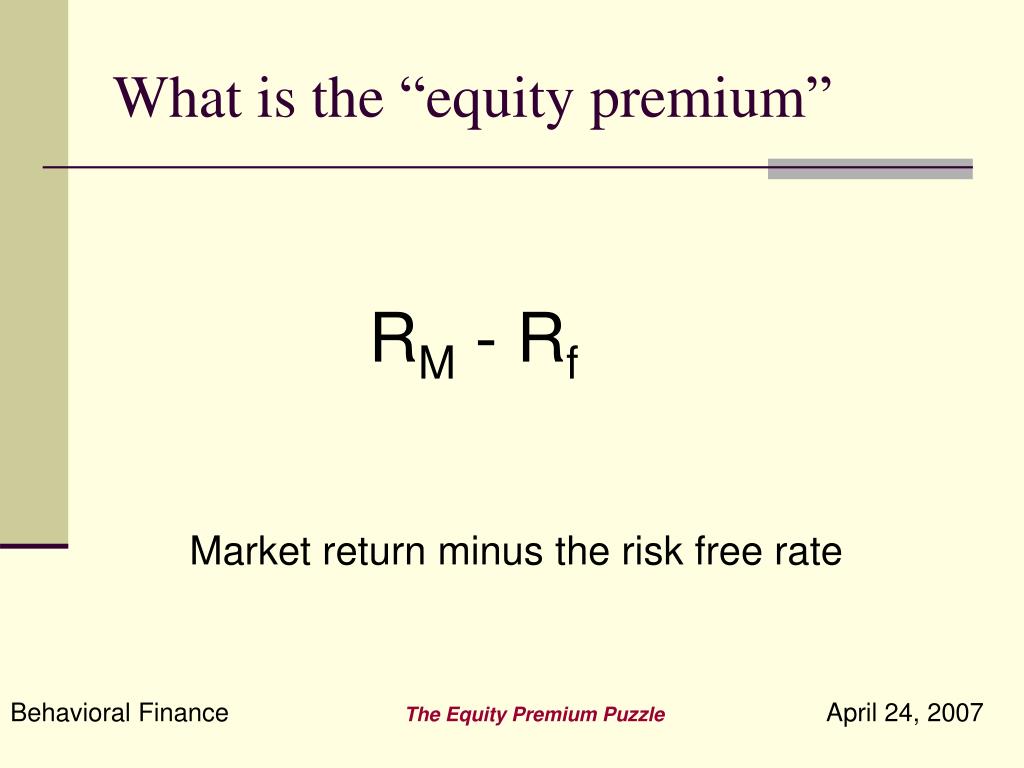 What is the “equity premium”

$R_M - R_f$

Market return minus the risk free rate

Behavioral Finance

The Equity Premium Puzzle

April 24, 2007